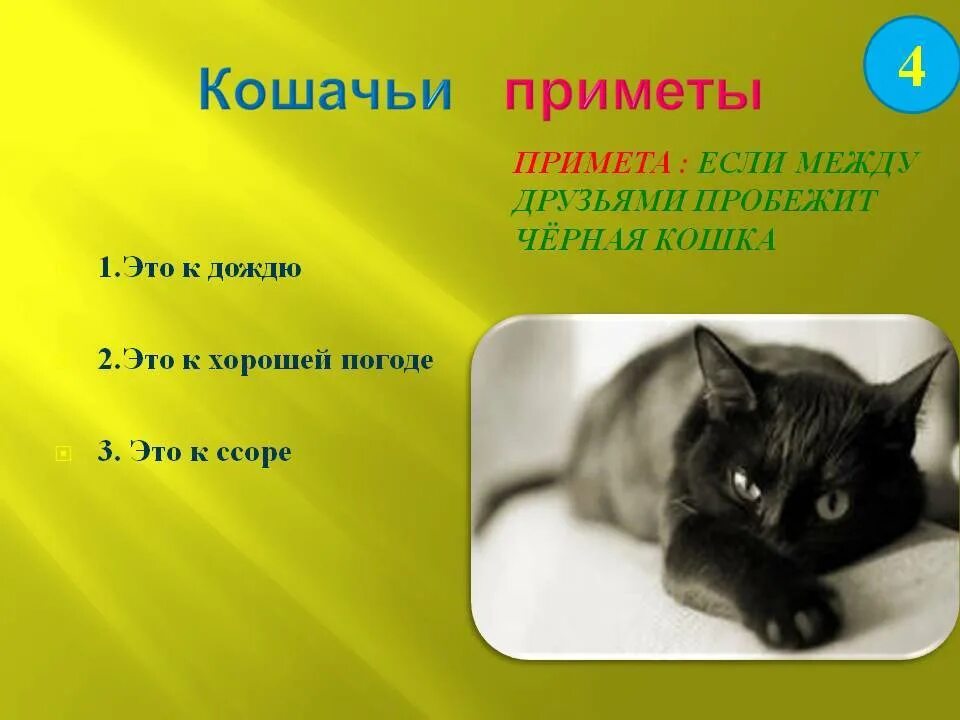 Кошачьи приметы

4

ПРИМЕТА : ЕСЛИ МЕЖДУ ДРУЗЬЯМИ ПРОБЕЖИТ ЧЁРНАЯ КОШКА

1.Это к дождю

2.Это к хорошей погоде

3. Это к ссоре